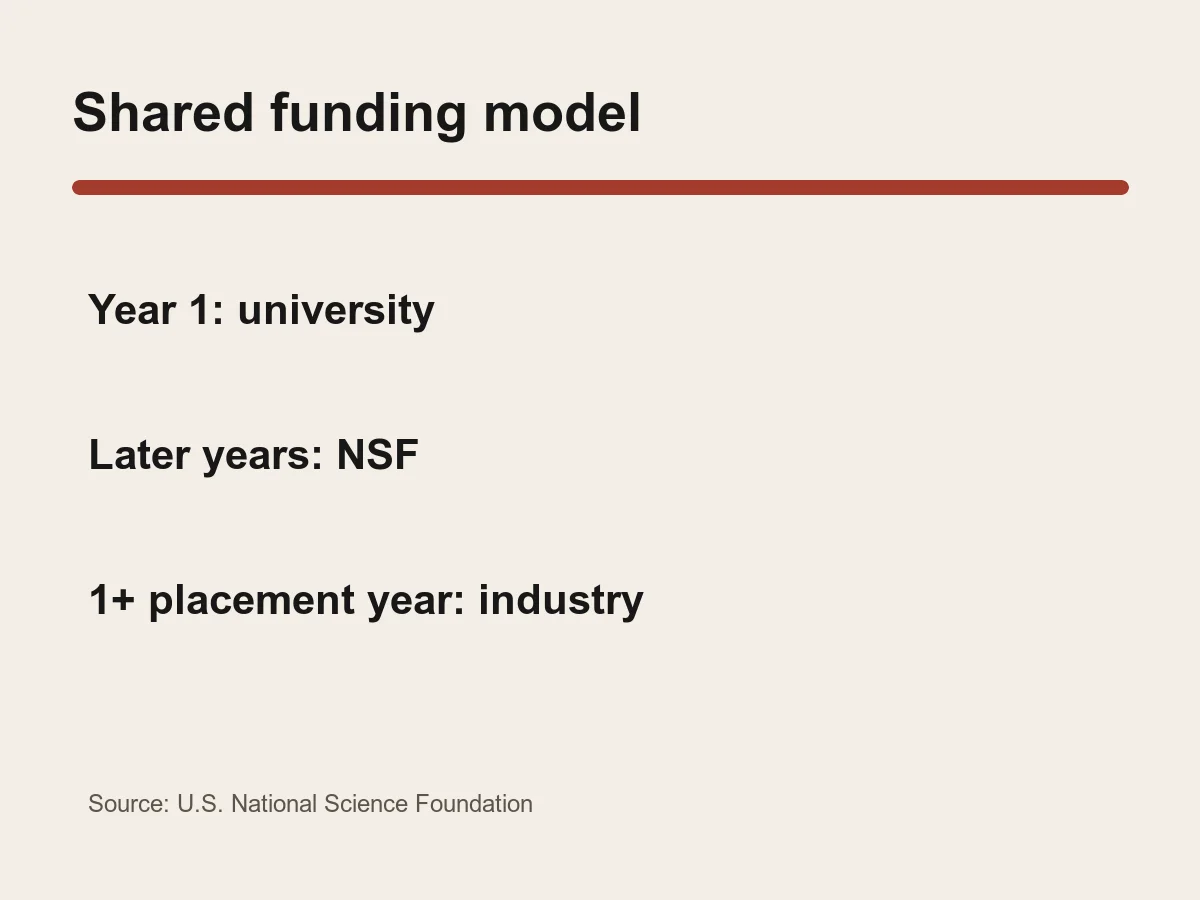 Shared funding model

Year 1: university

Later years: NSF

1+ placement year: industry

Source: U.S. National Science Foundation